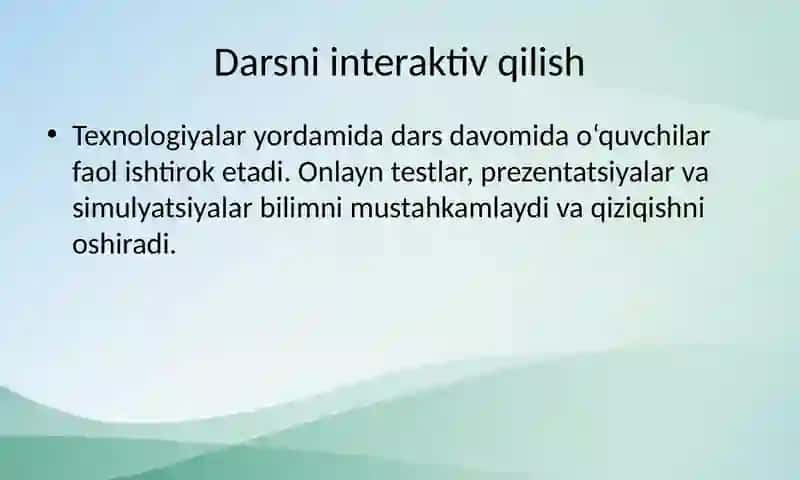 Darsni interaktiv qilish

• Texnologiyalar yordamida dars davomida oʻquvchilar faol ishtirok etadi. Onlayn testlar, prezentatsiyalar va simulyatsiyalar bilimni mustahkamlaydi va qiziqishni oshiradi.